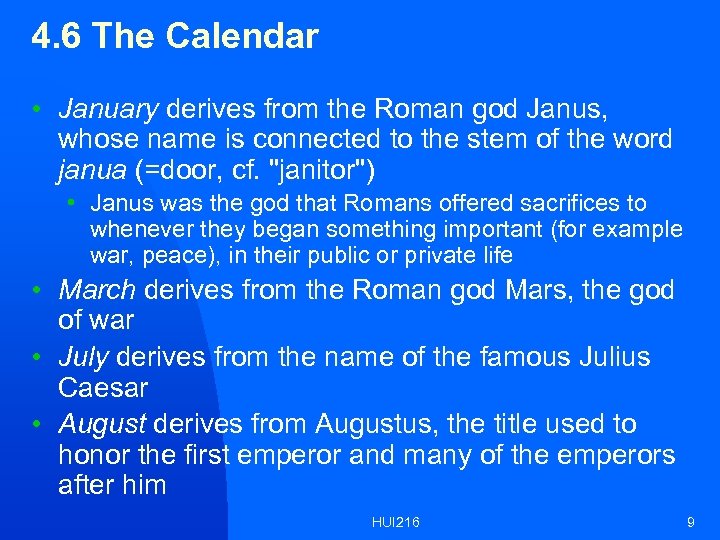 4.6 The Calendar

• January derives from the Roman god Janus, whose name is connected to the stem of the word janua (=door, cf. "janitor")
  • Janus was the god that Romans offered sacrifices to whenever they began something important (for example war, peace), in their public or private life
• March derives from the Roman god Mars, the god of war
• July derives from the name of the famous Julius Caesar
• August derives from Augustus, the title used to honor the first emperor and many of the emperors after him

HUI216

9